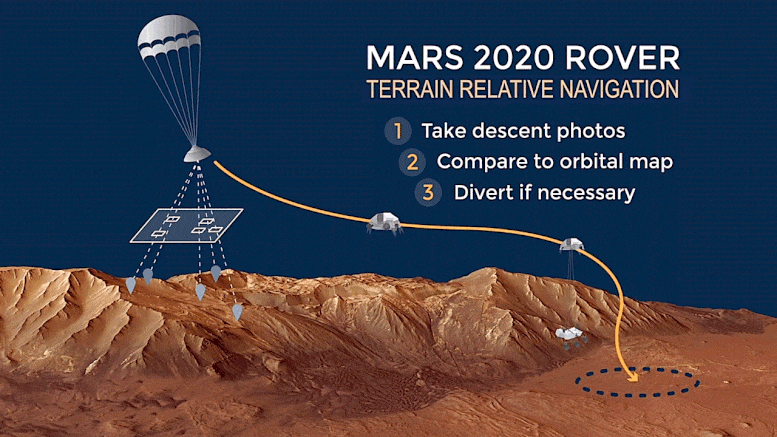 MARS 2020 ROVER
TERRAIN RELATIVE NAVIGATION

1 Take descent photos
2 Compare to orbital map
3 Divert if necessary